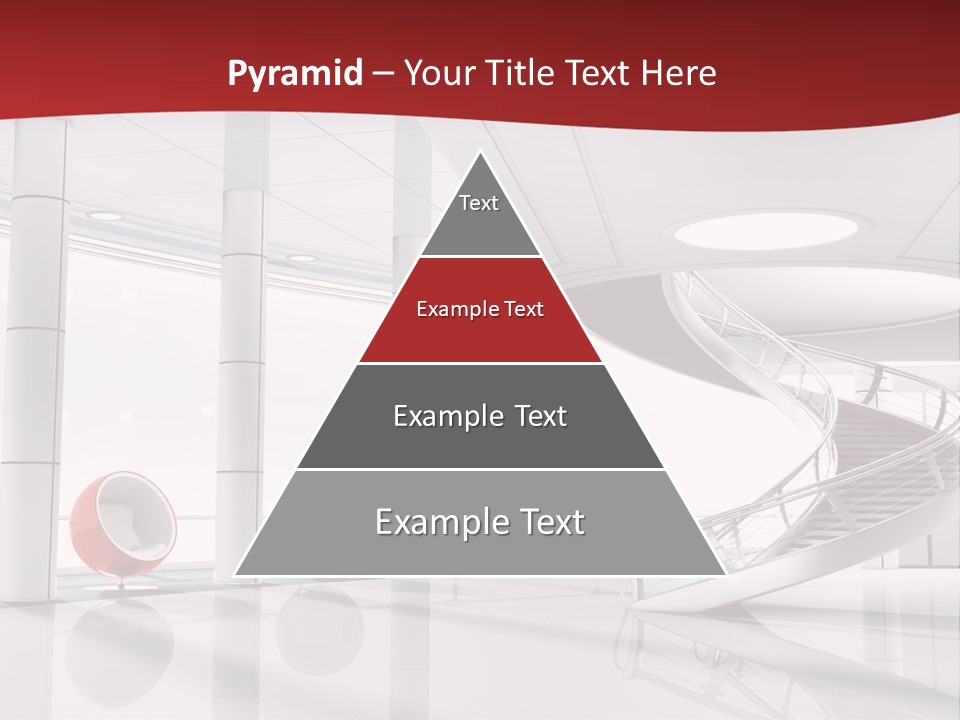 Pyramid – Your Title Text Here

Text

Example Text

Example Text

Example Text